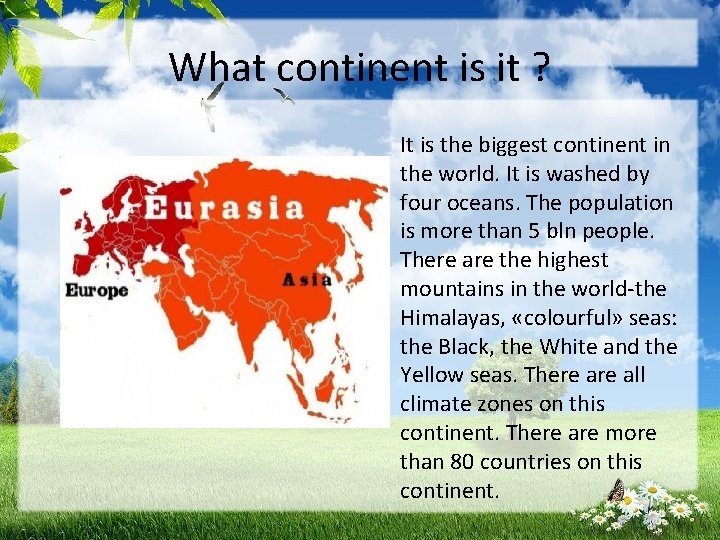 What continent is it ?

Eurasia

Europe

Asia

It is the biggest continent in the world. It is washed by four oceans. The population is more than 5 bln people. There are the highest mountains in the world-the Himalayas, «colourful» seas: the Black, the White and the Yellow seas. There are all climate zones on this continent. There are more than 80 countries on this continent.